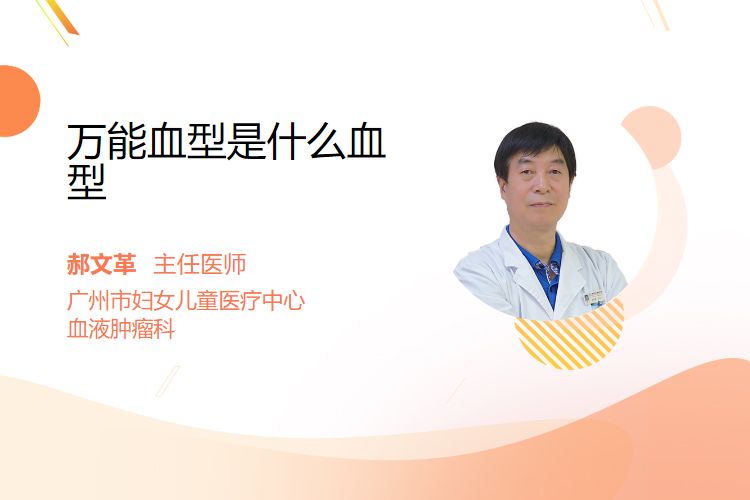 万能血型是什么血型

郝文革 主任医师
广州市妇女儿童医疗中心
血液肿瘤科